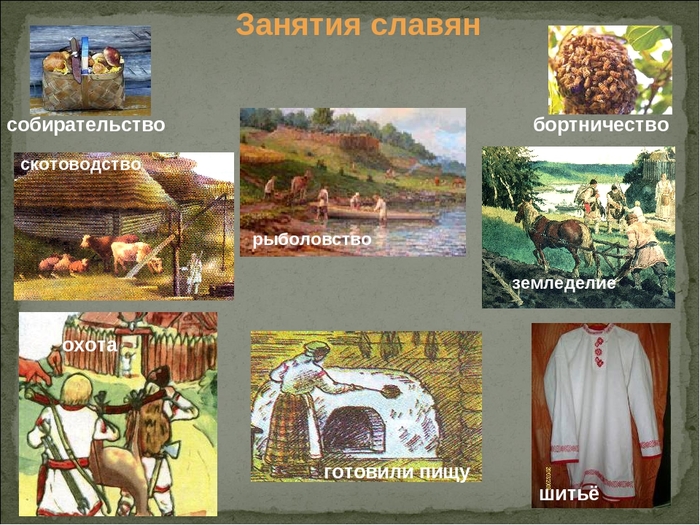 Занятия славян

собирательство

бортничество

скотоводство

рыболовство

земледелие

охота

готовили пищу

шитьё